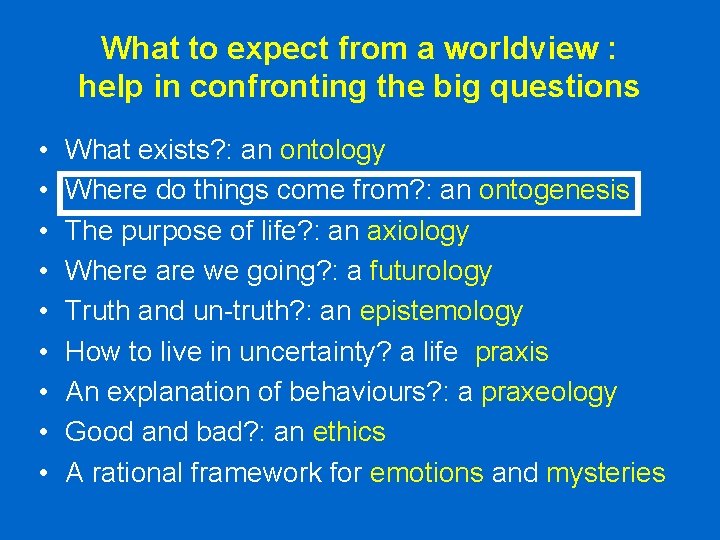 What to expect from a worldview :
help in confronting the big questions

• What exists?: an ontology
• Where do things come from?: an ontogenesis
• The purpose of life?: an axiology
• Where are we going?: a futurology
• Truth and un-truth?: an epistemology
• How to live in uncertainty? a life praxis
• An explanation of behaviours?: a praxeology
• Good and bad?: an ethics
• A rational framework for emotions and mysteries